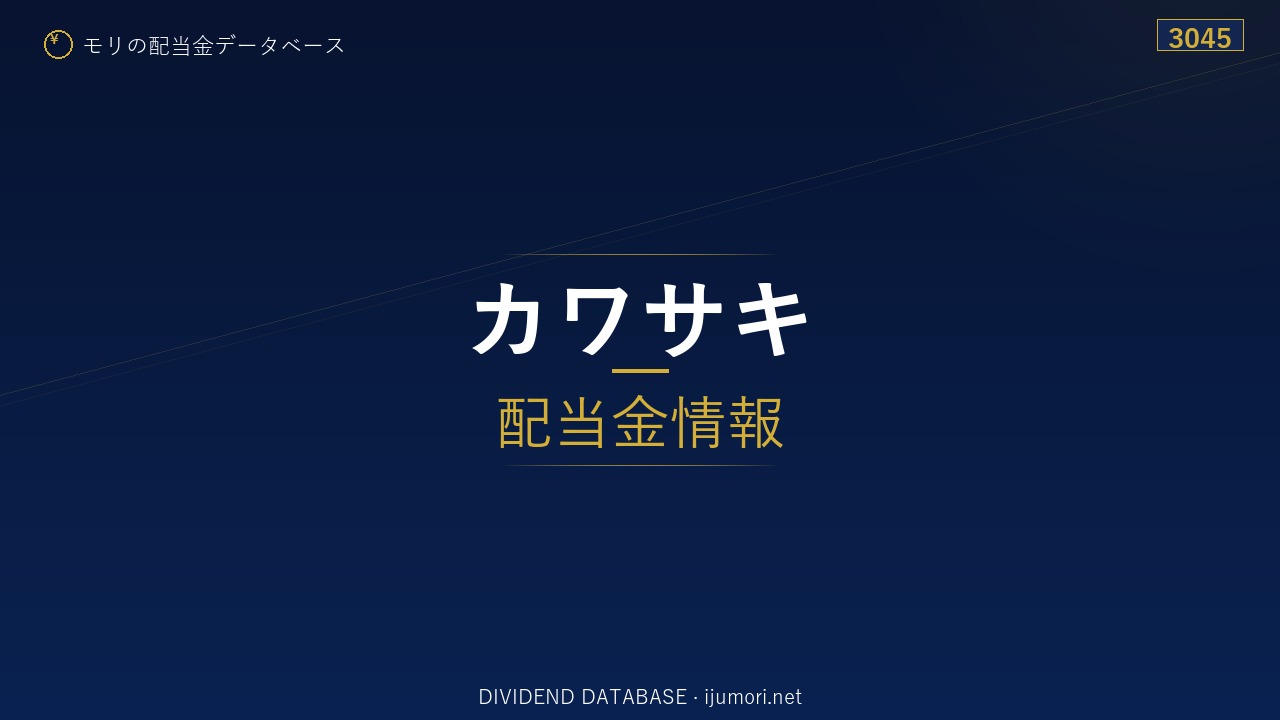 ¥ モリの配当金データベース

3045

カワサキ

配当金情報

DIVIDEND DATABASE · ijumori.net